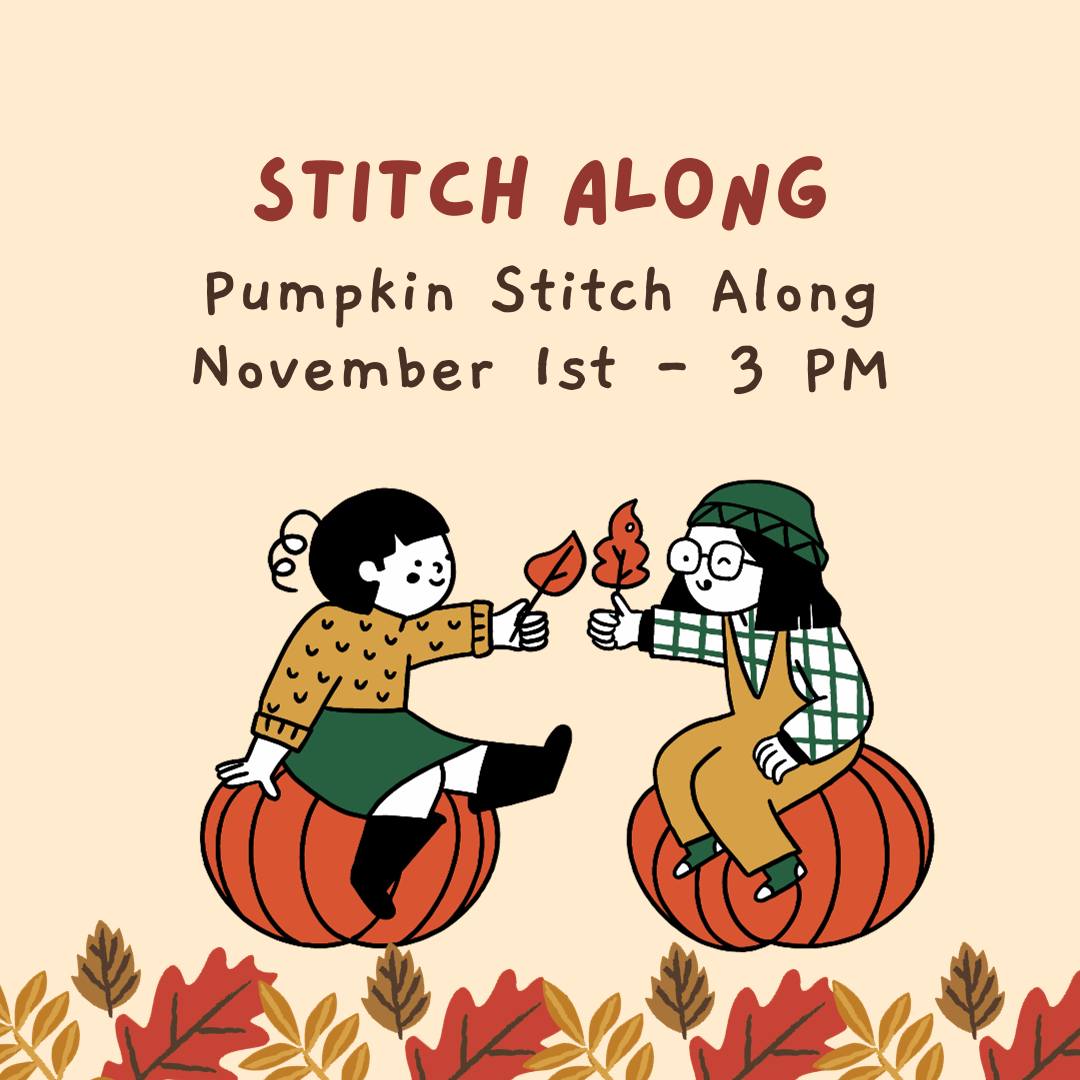 STITCH ALONG
Pumpkin Stitch Along
November 1st - 3 PM